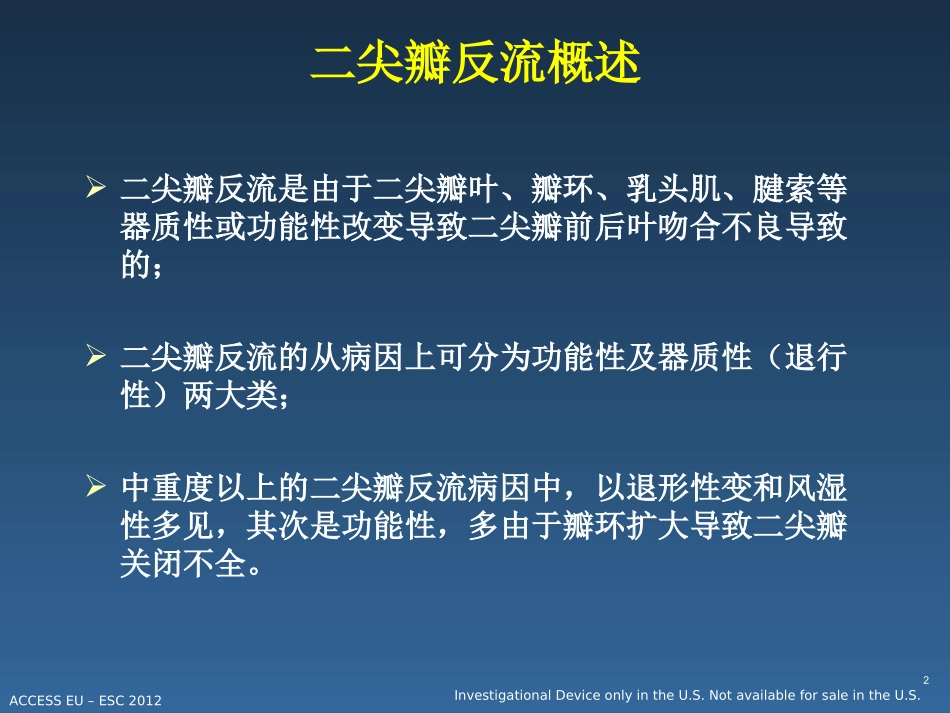 二尖瓣反流概述

➢ 二尖瓣反流是由于二尖瓣叶、瓣环、乳头肌、腱索等器质性或功能性改变导致二尖瓣前后叶吻合不良导致的；

➢ 二尖瓣反流的从病因上可分为功能性及器质性（退行性）两大类；

➢ 中重度以上的二尖瓣反流病因中，以退形性变和风湿性多见，其次是功能性，多由于瓣环扩大导致二尖瓣关闭不全。

2

ACCESS EU – ESC 2012

Investigational Device only in the U.S. Not available for sale in the U.S.